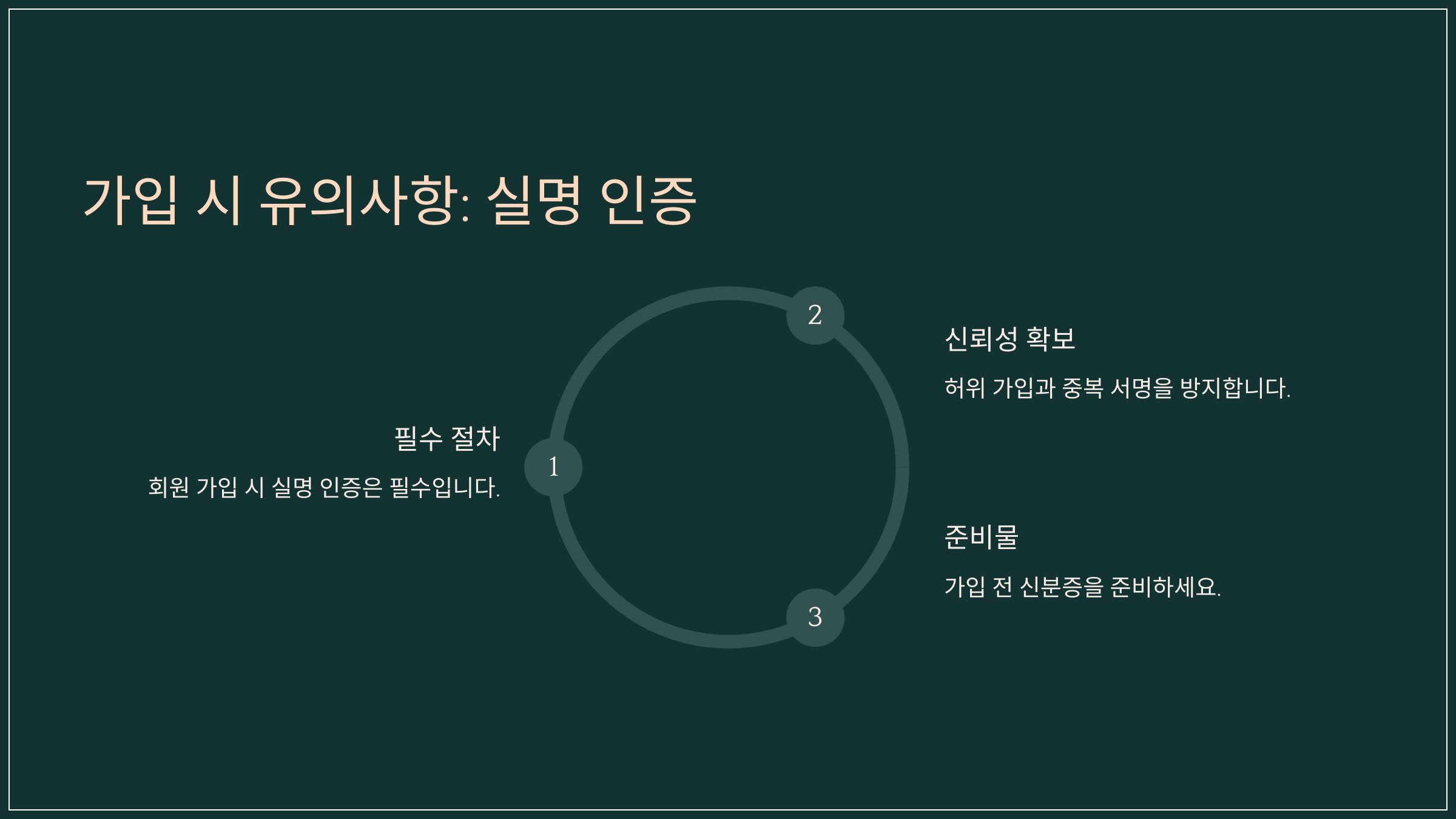 가입 시 유의사항: 실명 인증

1

필수 절차

회원 가입 시 실명 인증은 필수입니다.

2

신뢰성 확보

허위 가입과 중복 서명을 방지합니다.

3

준비물

가입 전 신분증을 준비하세요.